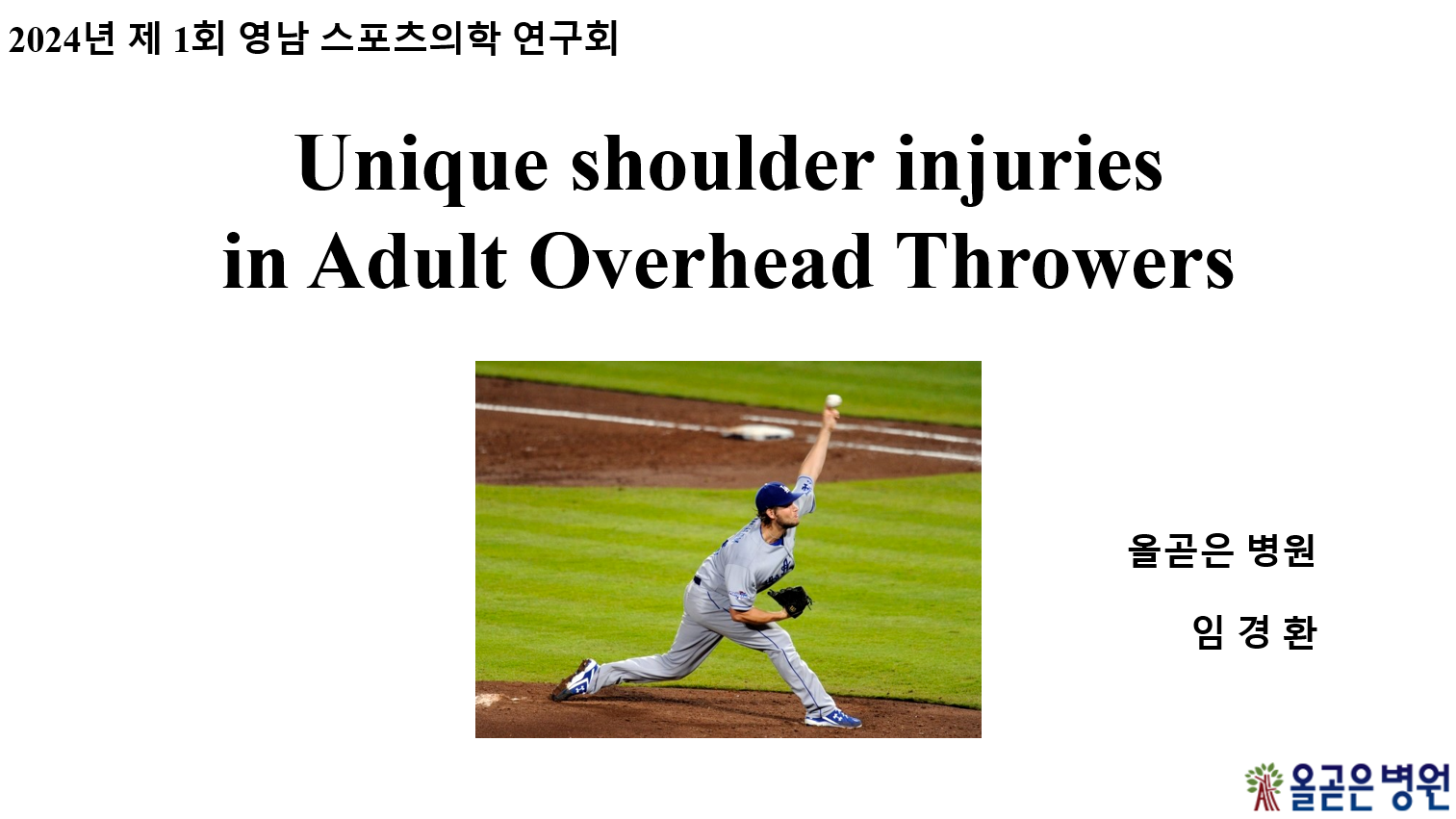 2024년 제 1회 영남 스포츠의학 연구회

Unique shoulder injuries in Adult Overhead Throwers

올곧은 병원

임 경 환

올곧은병원